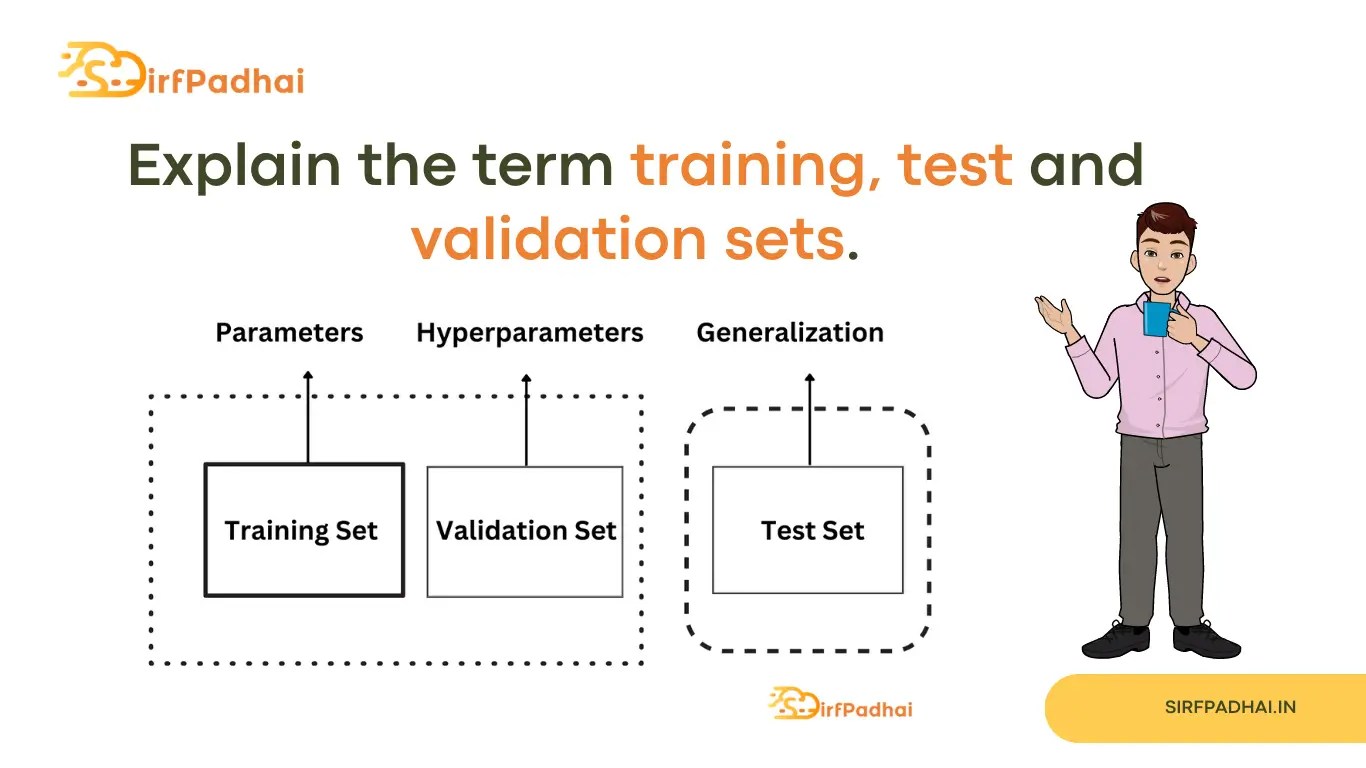 SirfPadhai

Explain the term training, test and validation sets.

Parameters

Hyperparameters

Generalization

Training Set

Validation Set

Test Set

SirfPadhai

SIRFPADHAI.IN